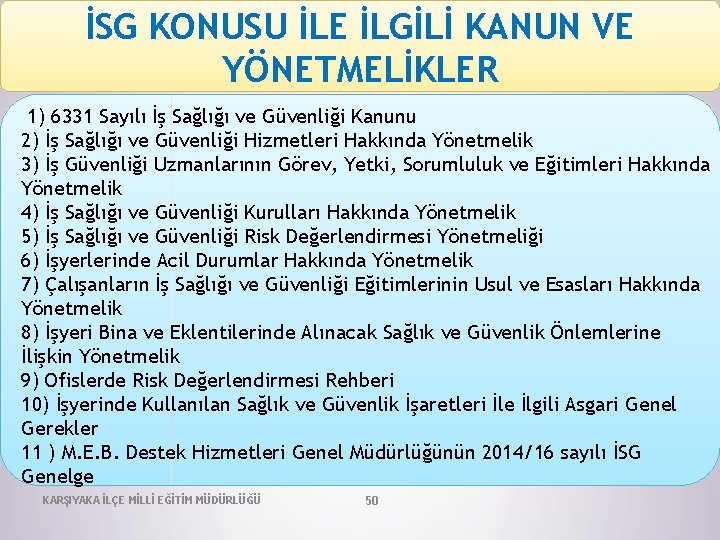 İSG KONUSU İLE İLGİLİ KANUN VE YÖNETMELİKLER

1) 6331 Sayılı İş Sağlığı ve Güvenliği Kanunu
2) İş Sağlığı ve Güvenliği Hizmetleri Hakkında Yönetmelik
3) İş Güvenliği Uzmanlarının Görev, Yetki, Sorumluluk ve Eğitimleri Hakkında Yönetmelik
4) İş Sağlığı ve Güvenliği Kurulları Hakkında Yönetmelik
5) İş Sağlığı ve Güvenliği Risk Değerlendirmesi Yönetmeliği
6) İşyerlerinde Acil Durumlar Hakkında Yönetmelik
7) Çalışanların İş Sağlığı ve Güvenliği Eğitimlerinin Usul ve Esasları Hakkında Yönetmelik
8) İşyeri Bina ve Eklentilerinde Alınacak Sağlık ve Güvenlik Önlemlerine İlişkin Yönetmelik
9) Ofislerde Risk Değerlendirmesi Rehberi
10) İşyerinde Kullanılan Sağlık ve Güvenlik İşaretleri İle İlgili Asgari Genel Gerekler
11 ) M.E.B. Destek Hizmetleri Genel Müdürlüğünün 2014/16 sayılı İSG Genelge

KARŞIYAKA İLÇE MİLLİ EĞİTİM MÜDÜRLÜĞÜ

50